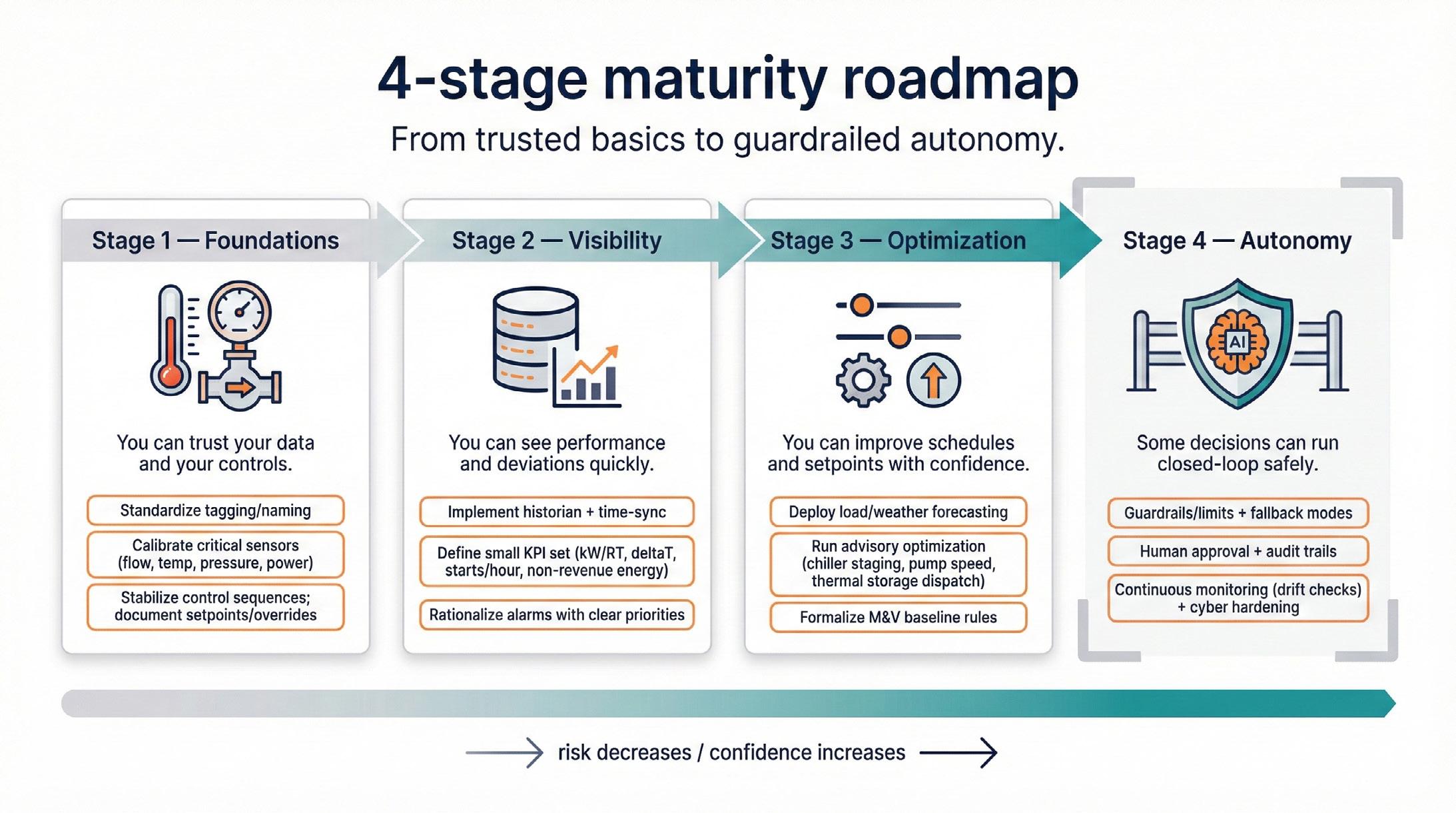 4-stage maturity roadmap

From trusted basics to guardrailed autonomy.

Stage 1 — Foundations

You can trust your data and your controls.

Standardize tagging/naming

Calibrate critical sensors (flow, temp, pressure, power)

Stabilize control sequences; document setpoints/overrides

Stage 2 — Visibility

You can see performance and deviations quickly.

Implement historian + time-sync

Define small KPI set (kW/RT, deltaT, starts/hour, non-revenue energy)

Rationalize alarms with clear priorities

Stage 3 — Optimization

You can improve schedules and setpoints with confidence.

Deploy load/weather forecasting

Run advisory optimization (chiller staging, pump speed, thermal storage dispatch)

Formalize M&V baseline rules

Stage 4 — Autonomy

AI

Some decisions can run closed-loop safely.

Guardrails/limits + fallback modes

Human approval + audit trails

Continuous monitoring (drift checks) + cyber hardening

risk decreases / confidence increases